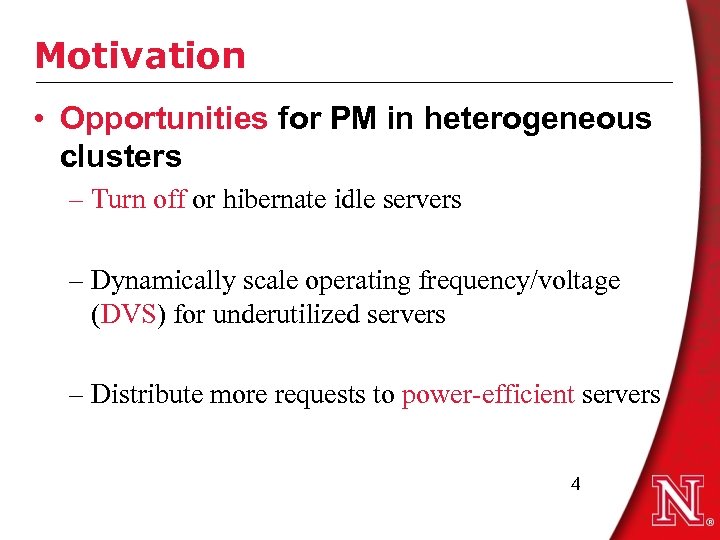 Motivation

• Opportunities for PM in heterogeneous clusters

– Turn off or hibernate idle servers

– Dynamically scale operating frequency/voltage (DVS) for underutilized servers

– Distribute more requests to power-efficient servers

4

N®